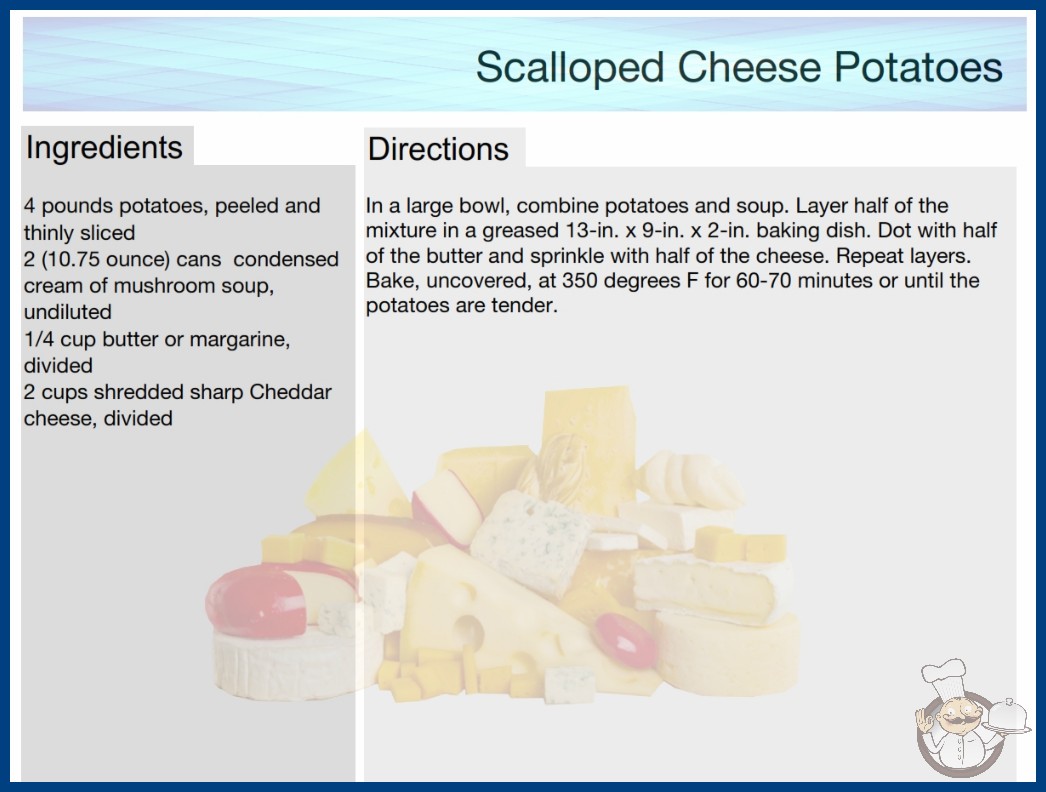 Scalloped Cheese Potatoes

Ingredients

4 pounds potatoes, peeled and thinly sliced
2 (10.75 ounce) cans condensed cream of mushroom soup, undiluted
1/4 cup butter or margarine, divided
2 cups shredded sharp Cheddar cheese, divided

Directions

In a large bowl, combine potatoes and soup. Layer half of the mixture in a greased 13-in. x 9-in. x 2-in. baking dish. Dot with half of the butter and sprinkle with half of the cheese. Repeat layers. Bake, uncovered, at 350 degrees F for 60-70 minutes or until the potatoes are tender.